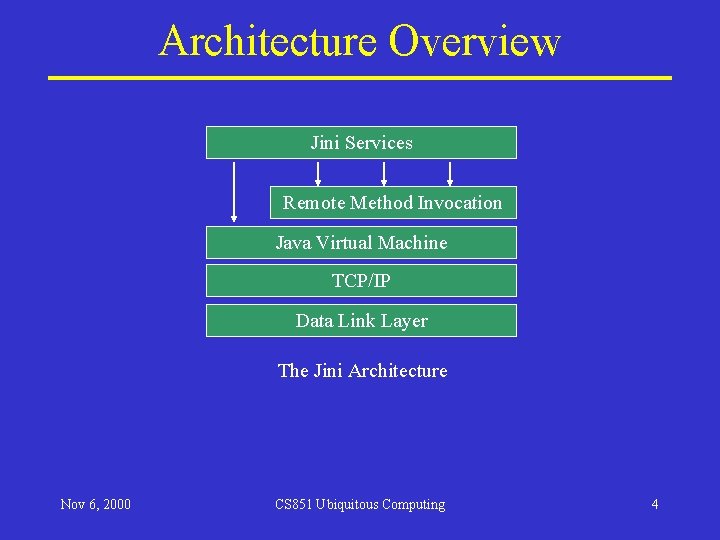 Architecture Overview

Jini Services

Remote Method Invocation

Java Virtual Machine

TCP/IP

Data Link Layer

The Jini Architecture

Nov 6, 2000

CS851 Ubiquitous Computing

4